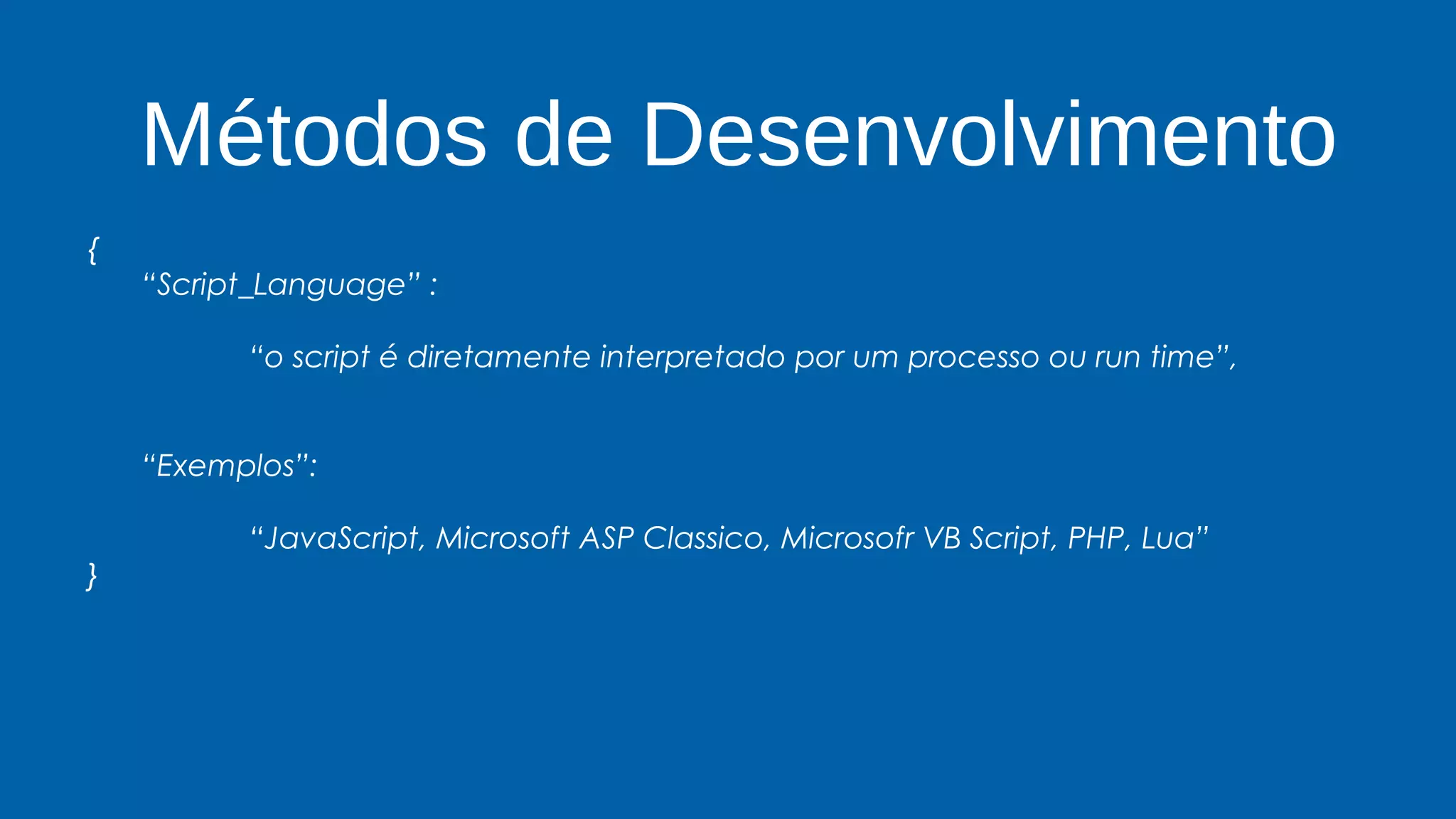 Métodos de Desenvolvimento

{

“Script_Language” :

“o script é diretamente interpretado por um processo ou run time”,

“Exemplos”:

“JavaScript, Microsoft ASP Classico, Microsofr VB Script, PHP, Lua”

}